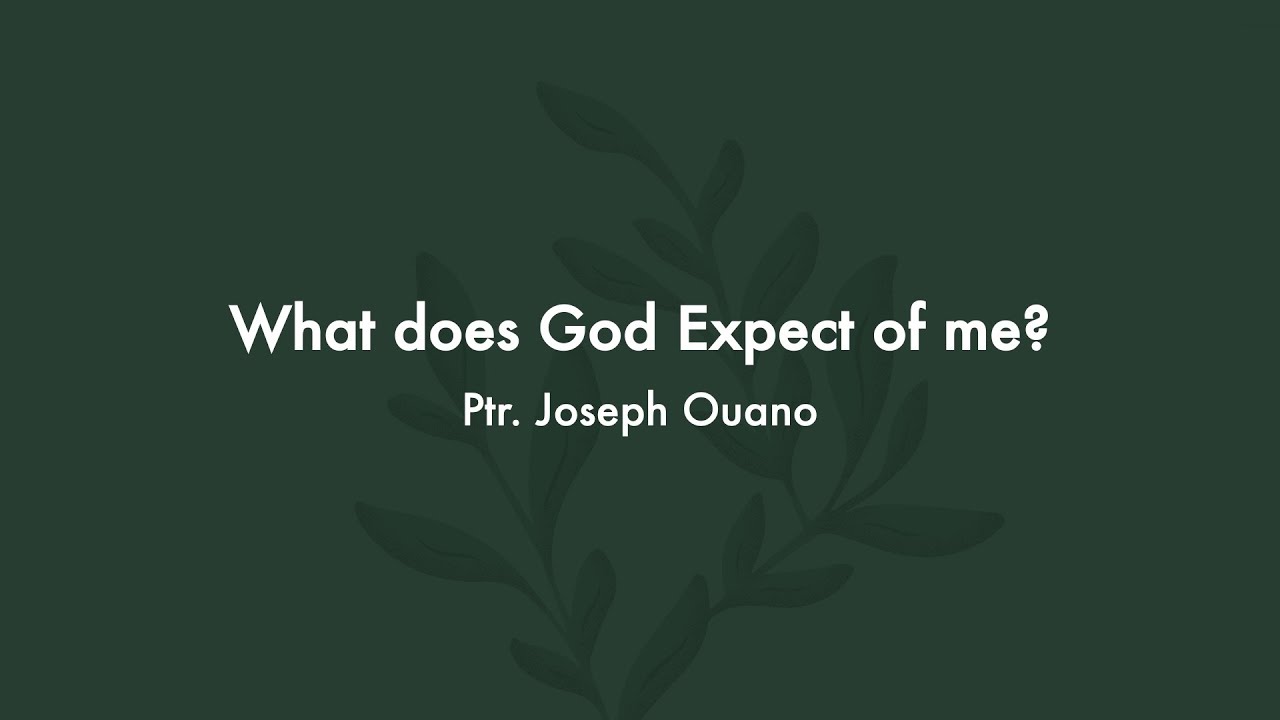 What does God Expect of me?
Ptr. Joseph Ouano